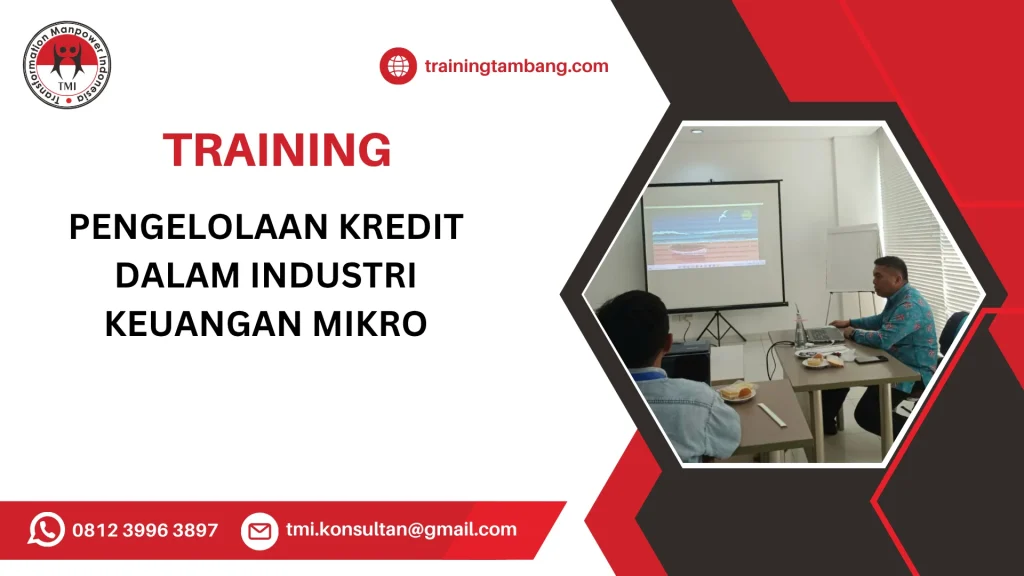 Transformation Manpower Indonesia
TMI

trainingtambang.com

TRAINING

PENGELOLAAN KREDIT DALAM INDUSTRI KEUANGAN MIKRO

0812 3996 3897

tmi.konsultan@gmail.com